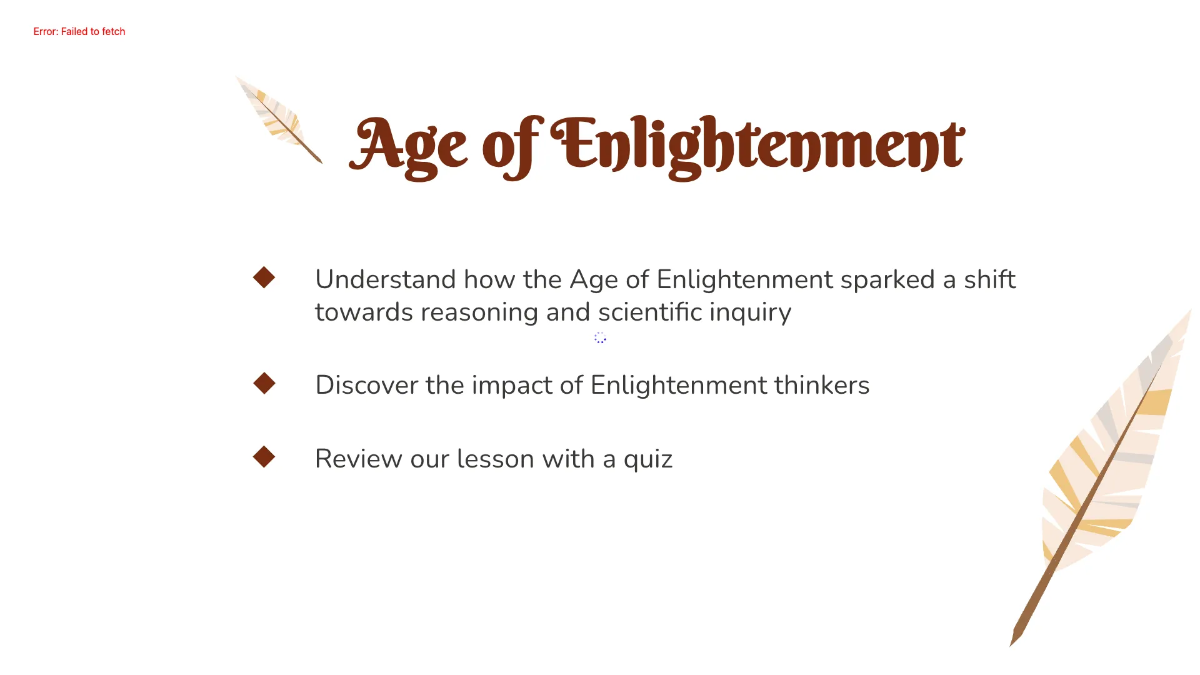 Error: Failed to fetch

Age of Enlightenment

Understand how the Age of Enlightenment sparked a shift towards reasoning and scientific inquiry

Discover the impact of Enlightenment thinkers

Review our lesson with a quiz